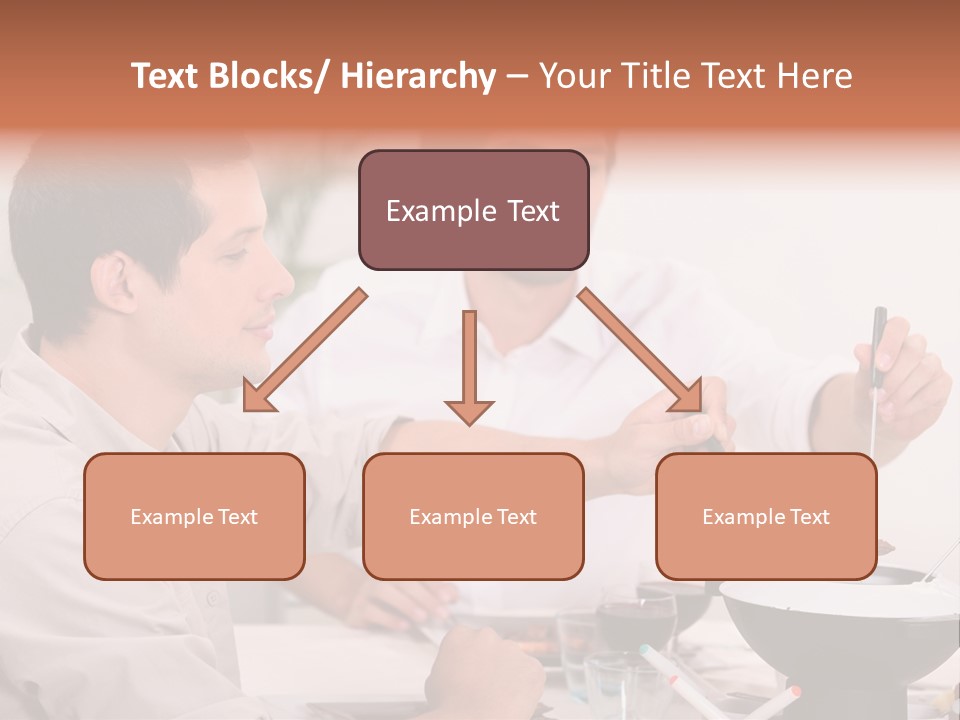 Text Blocks/ Hierarchy – Your Title Text Here

Example Text

Example Text

Example Text

Example Text